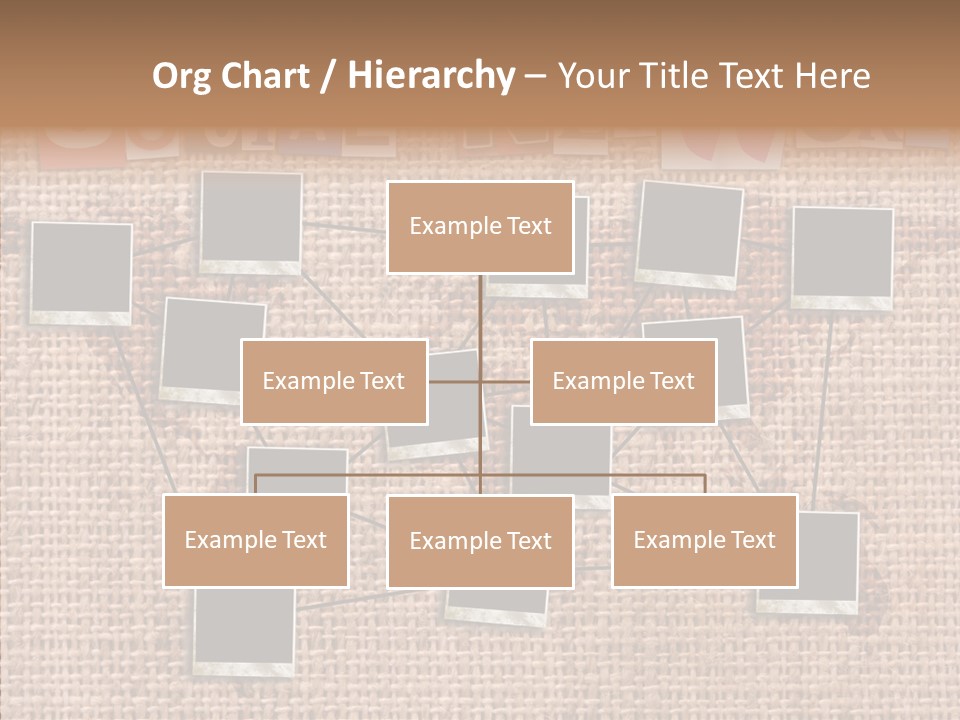 Org Chart / Hierarchy – Your Title Text Here

Example Text

Example Text

Example Text

Example Text

Example Text

Example Text